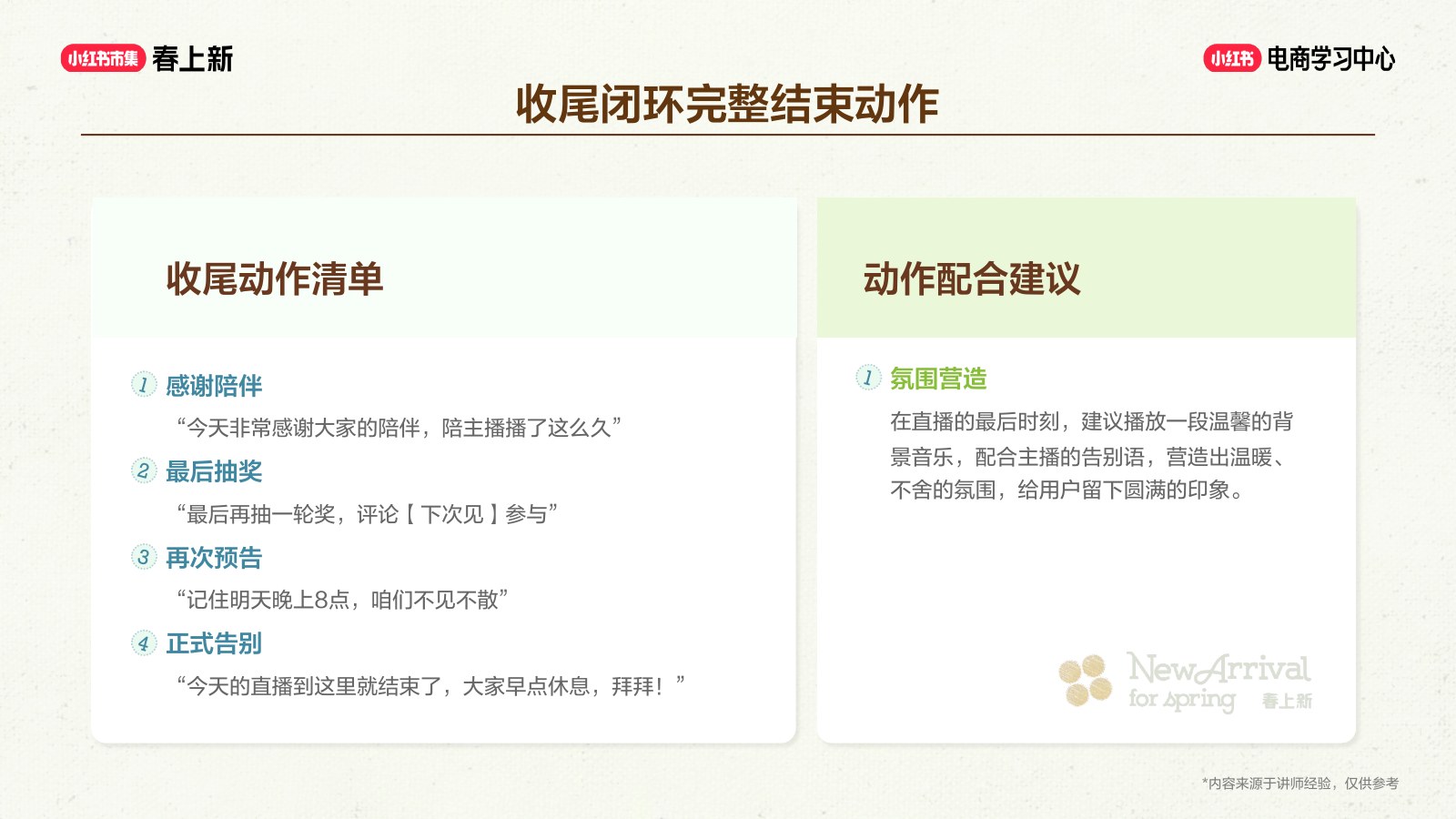 小红书市集 春上新

小红书 电商学习中心

收尾闭环完整结束动作

收尾动作清单

1 感谢陪伴

“今天非常感谢大家的陪伴，陪主播播了这么久”

2 最后抽奖

“最后再抽一轮奖，评论【下次见】参与”

3 再次预告

“记住明天晚上8点，咱们不见不散”

4 正式告别

“今天的直播到这里就结束了，大家早点休息，拜拜！”

动作配合建议

1 氛围营造

在直播的最后时刻，建议播放一段温馨的背景音乐，配合主播的告别语，营造出温暖、不舍的氛围，给用户留下圆满的印象。

New Arrival
for Spring 春上新

*内容来源于讲师经验，仅供参考